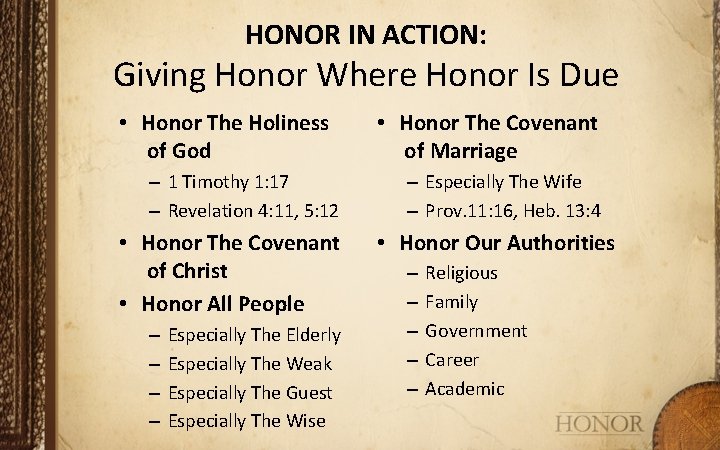 HONOR IN ACTION:
Giving Honor Where Honor Is Due

• Honor The Holiness of God
– 1 Timothy 1:17
– Revelation 4:11, 5:12
• Honor The Covenant of Christ
• Honor All People
– Especially The Elderly
– Especially The Weak
– Especially The Guest
– Especially The Wise

• Honor The Covenant of Marriage
– Especially The Wife
– Prov.11:16, Heb. 13:4
• Honor Our Authorities
– Religious
– Family
– Government
– Career
– Academic

HONOR